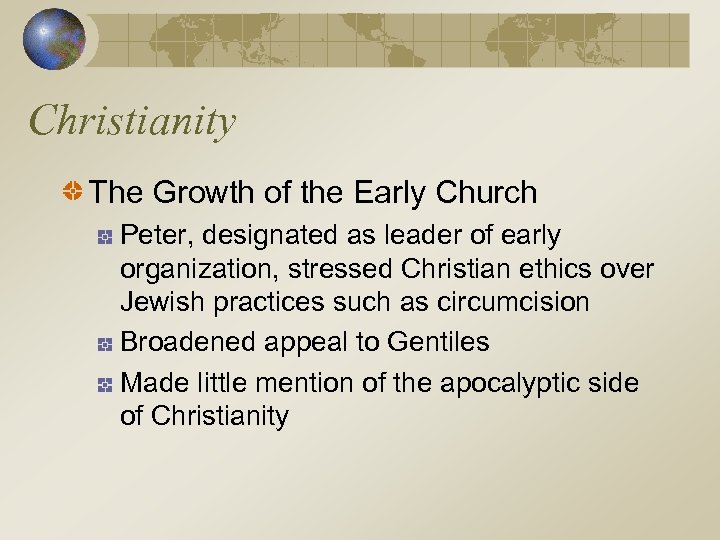 Christianity

The Growth of the Early Church

Peter, designated as leader of early organization, stressed Christian ethics over Jewish practices such as circumcision

Broadened appeal to Gentiles

Made little mention of the apocalyptic side of Christianity